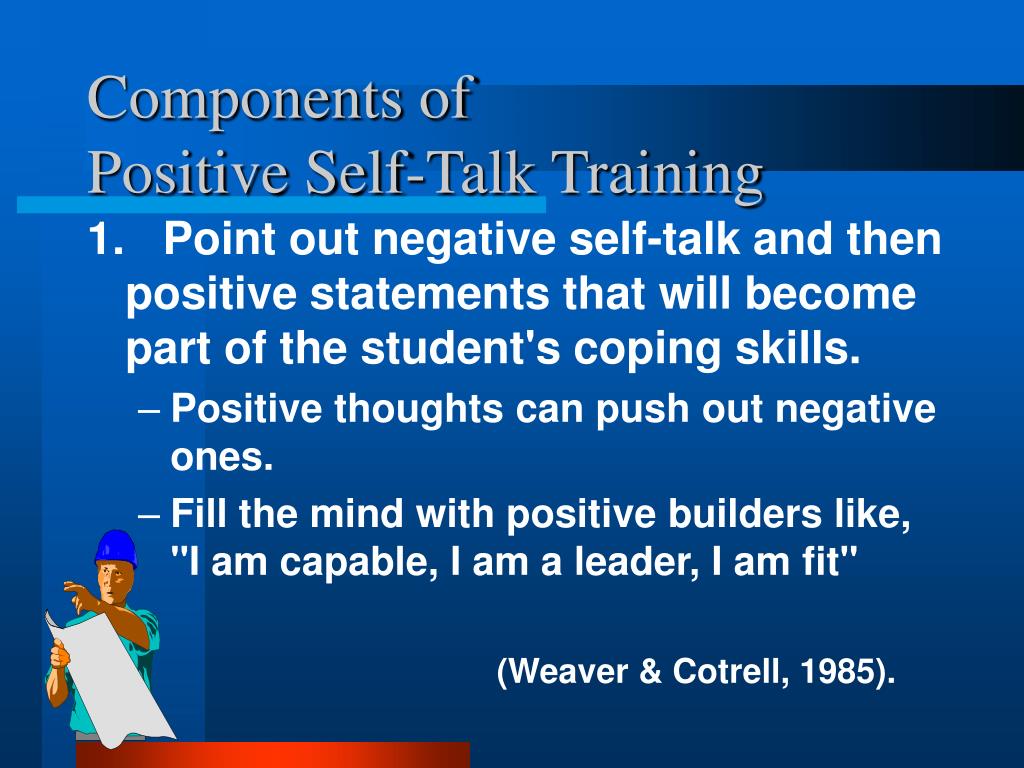 Components of
Positive Self-Talk Training

1. Point out negative self-talk and then positive statements that will become part of the student's coping skills.

– Positive thoughts can push out negative ones.

– Fill the mind with positive builders like, "I am capable, I am a leader, I am fit"

(Weaver & Cotrell, 1985).